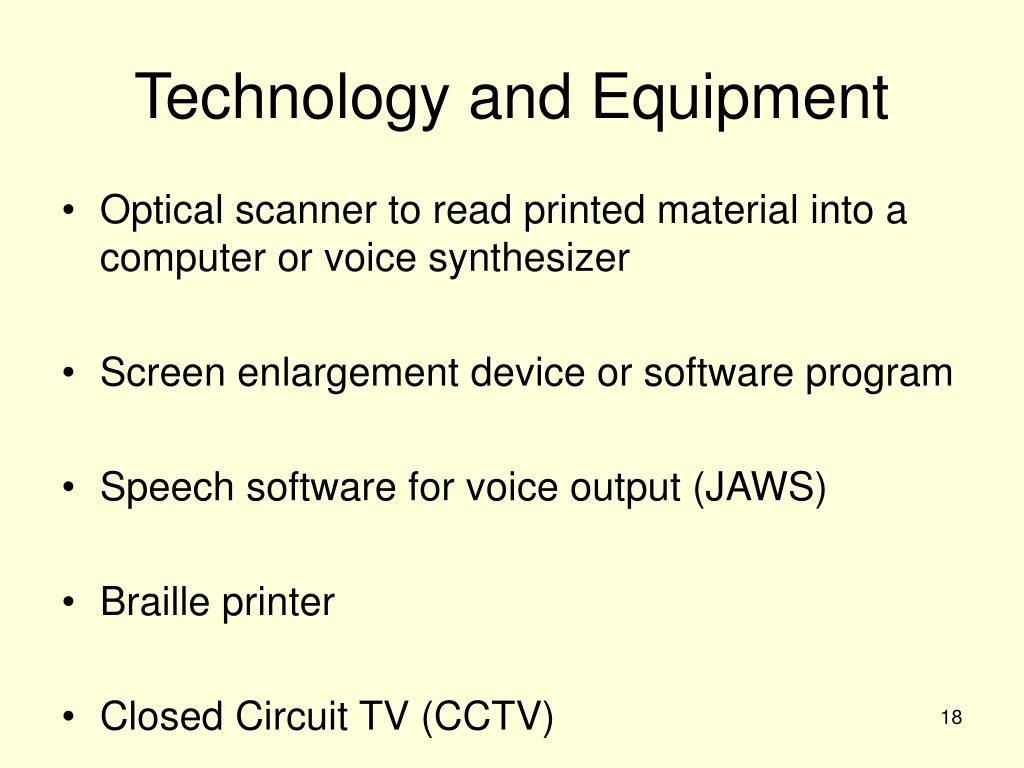 Technology and Equipment

• Optical scanner to read printed material into a computer or voice synthesizer

• Screen enlargement device or software program

• Speech software for voice output (JAWS)

• Braille printer

• Closed Circuit TV (CCTV)

18